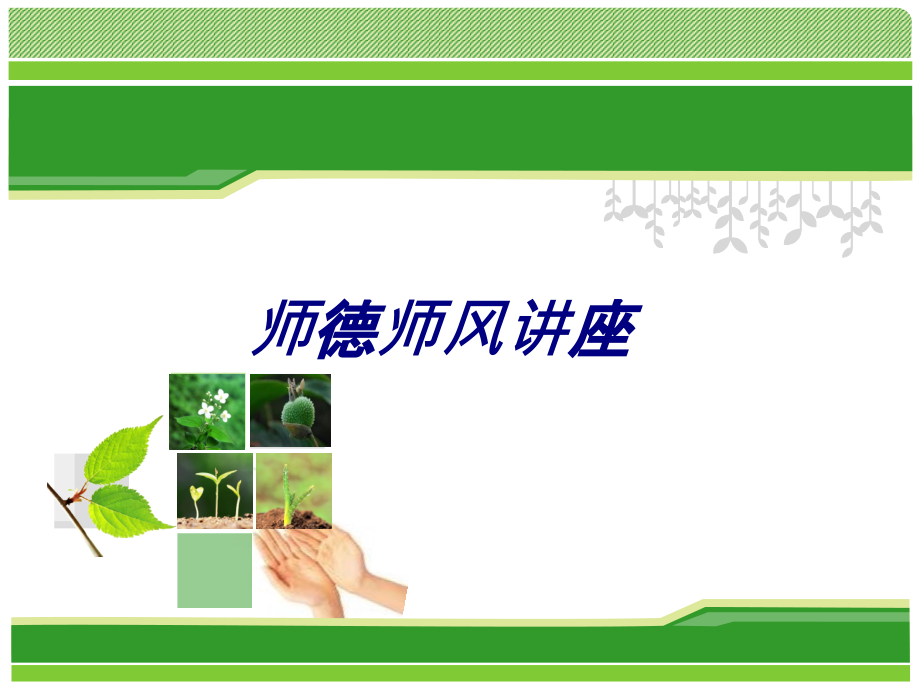 师德师风讲座